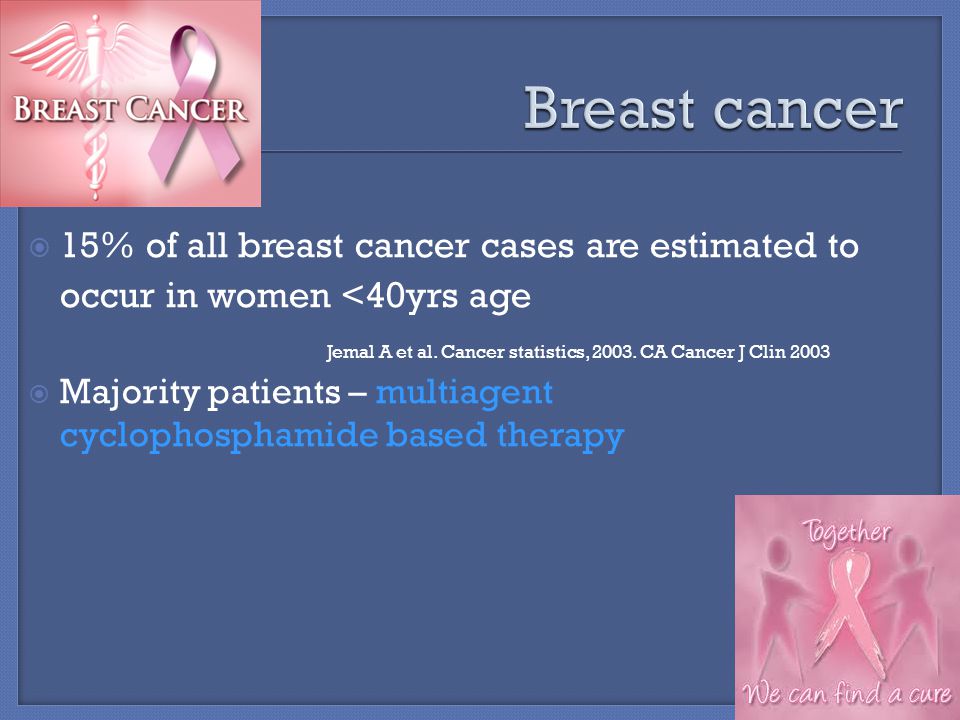 BREAST CANCER

Breast cancer

15% of all breast cancer cases are estimated to occur in women <40yrs age

Jemal A et al. Cancer statistics, 2003. CA Cancer J Clin 2003

Majority patients – multiagent cyclophosphamide based therapy

Together

We can find a cure